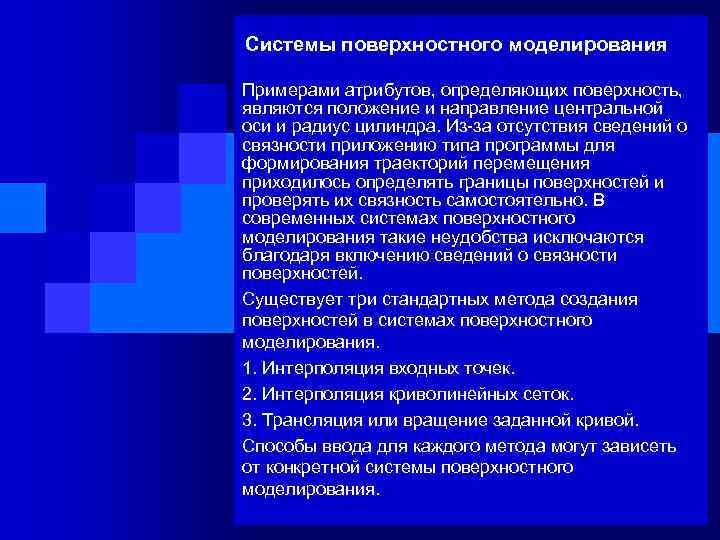 Системы поверхностного моделирования

Примерами атрибутов, определяющих поверхность, являются положение и направление центральной оси и радиус цилиндра. Из-за отсутствия сведений о связности приложению типа программы для формирования траекторий перемещения приходилось определять границы поверхностей и проверять их связность самостоятельно. В современных системах поверхностного моделирования такие неудобства исключаются благодаря включению сведений о связности поверхностей.

Существует три стандартных метода создания поверхностей в системах поверхностного моделирования.

1. Интерполяция входных точек.

2. Интерполяция криволинейных сеток.

3. Трансляция или вращение заданной кривой.

Способы ввода для каждого метода могут зависеть от конкретной системы поверхностного моделирования.